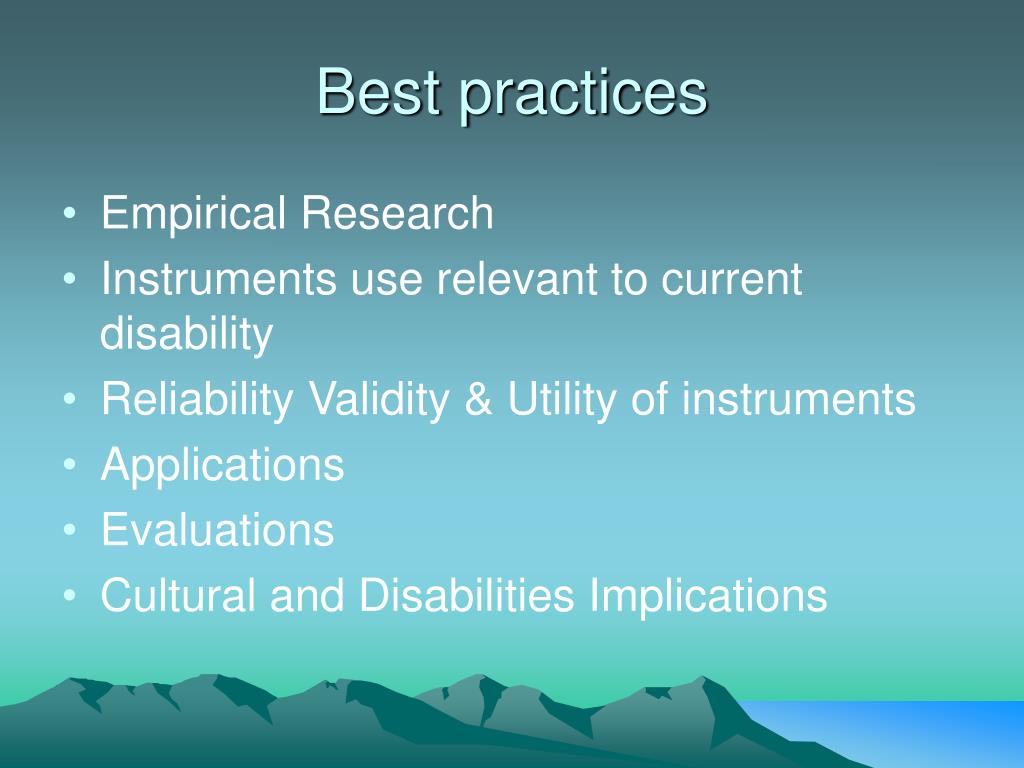 Best practices

• Empirical Research
• Instruments use relevant to current disability
• Reliability Validity & Utility of instruments
• Applications
• Evaluations
• Cultural and Disabilities Implications